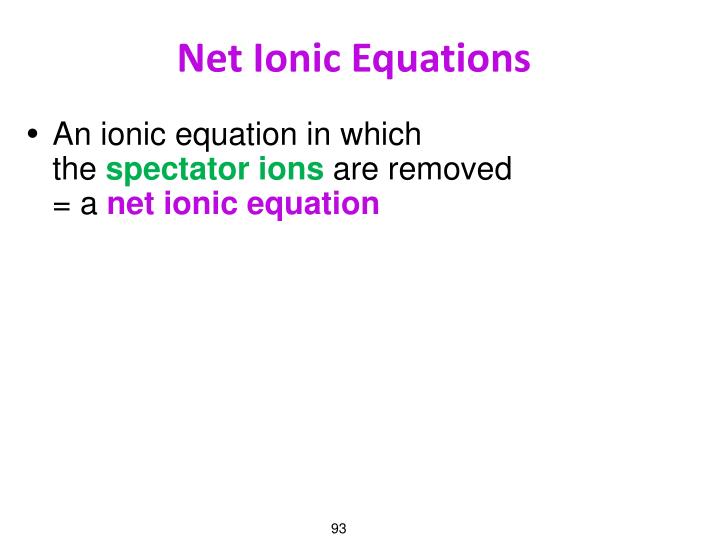 Net Ionic Equations

• An ionic equation in which the spectator ions are removed = a net ionic equation

93